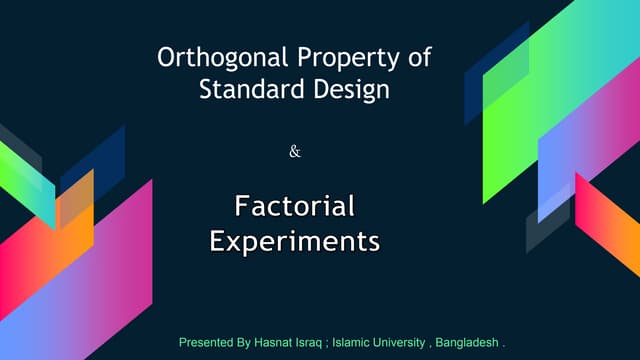 Orthogonal Property of Standard Design

&

Factorial Experiments

Presented By Hasnat Israq ; Islamic University , Bangladesh .